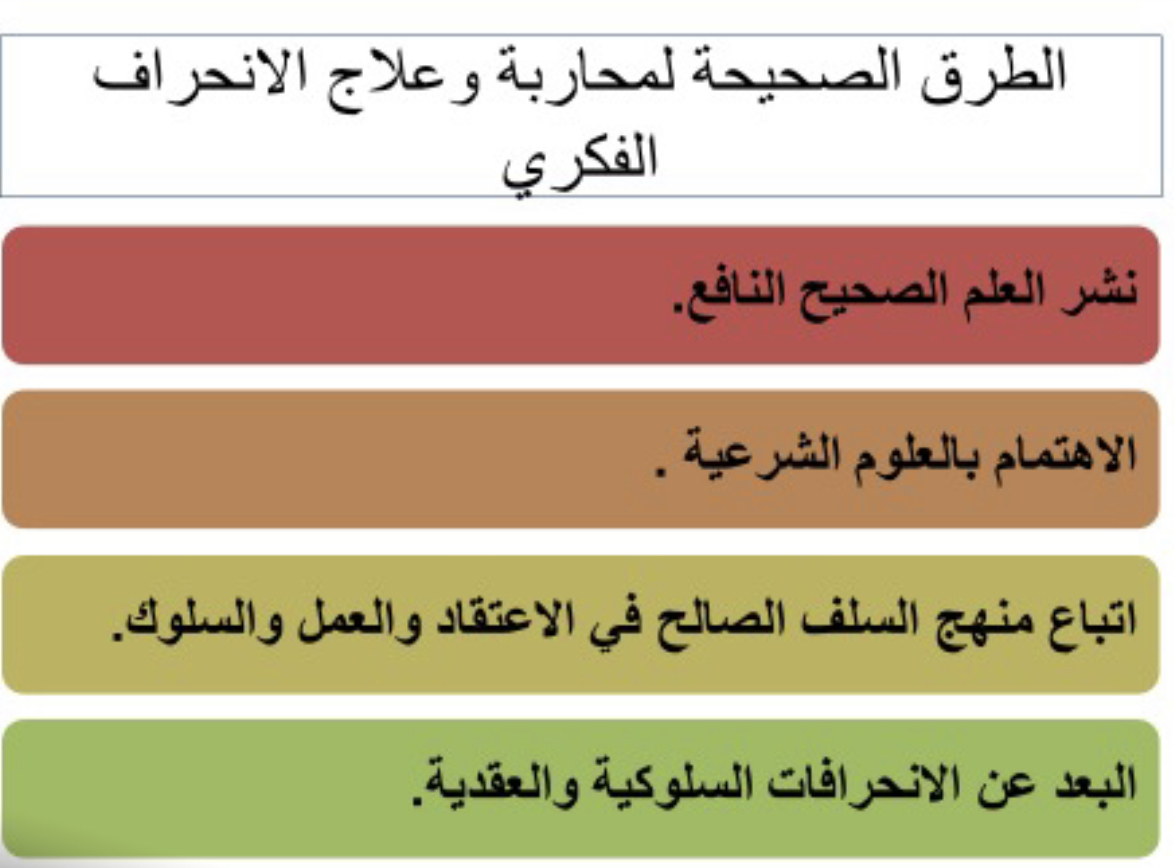 الطرق الصحيحة لمحاربة وعلاج الانحراف الفكري

نشر العلم الصحيح النافع.

الاهتمام بالعلوم الشرعية .

اتباع منهج السلف الصالح في الاعتقاد والعمل والسلوك.

البعد عن الانحرافات السلوكية والعقدية.